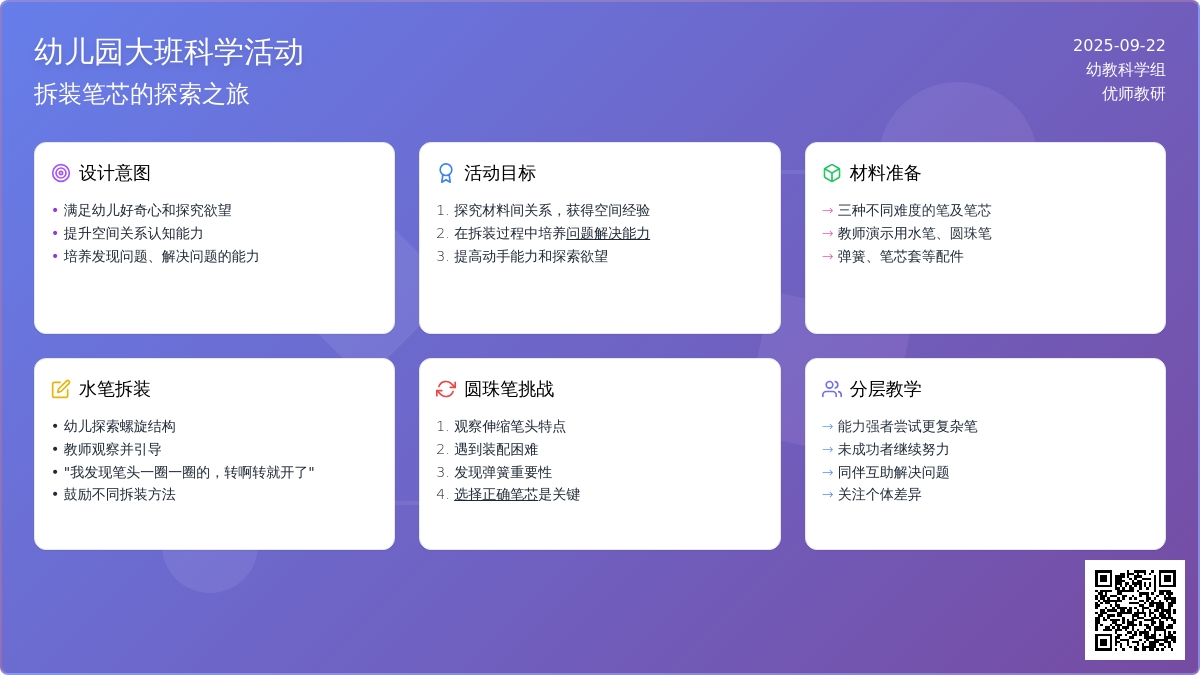 幼儿园大班科学活动
拆装笔芯的探索之旅

2025-09-22
幼教科学组
优师教研

设计意图
• 满足幼儿好奇心和探究欲望
• 提升空间关系认知能力
• 培养发现问题、解决问题的能力

活动目标
1. 探究材料间关系，获得空间经验
2. 在拆装过程中培养问题解决能力
3. 提高动手能力和探索欲望

材料准备
→ 三种不同难度的笔及笔芯
→ 教师演示用水笔、圆珠笔
→ 弹簧、笔芯套等配件

水笔拆装
• 幼儿探索螺旋结构
• 教师观察并引导
• "我发现笔头一圈一圈的，转啊转就开了"
• 鼓励不同拆装方法

圆珠笔挑战
1. 观察伸缩笔头特点
2. 遇到装配困难
3. 发现弹簧重要性
4. 选择正确笔芯是关键

分层教学
→ 能力强者尝试更复杂笔
→ 未成功者继续努力
→ 同伴互助解决问题
→ 关注个体差异